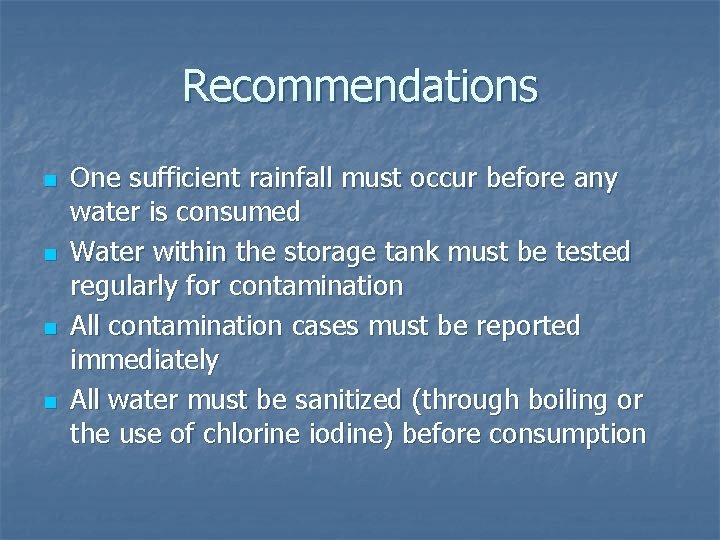 Recommendations

- One sufficient rainfall must occur before any water is consumed
- Water within the storage tank must be tested regularly for contamination
- All contamination cases must be reported immediately
- All water must be sanitized (through boiling or the use of chlorine iodine) before consumption